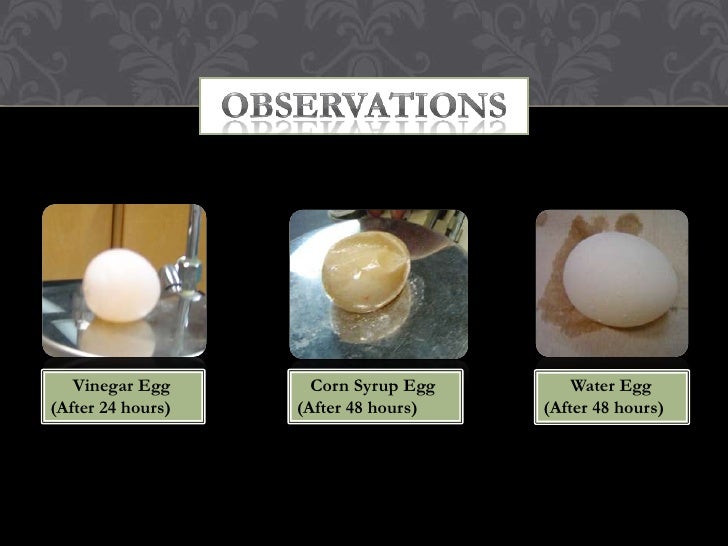 OBSERVATIONS

Vinegar Egg
(After 24 hours)

Corn Syrup Egg
(After 48 hours)

Water Egg
(After 48 hours)